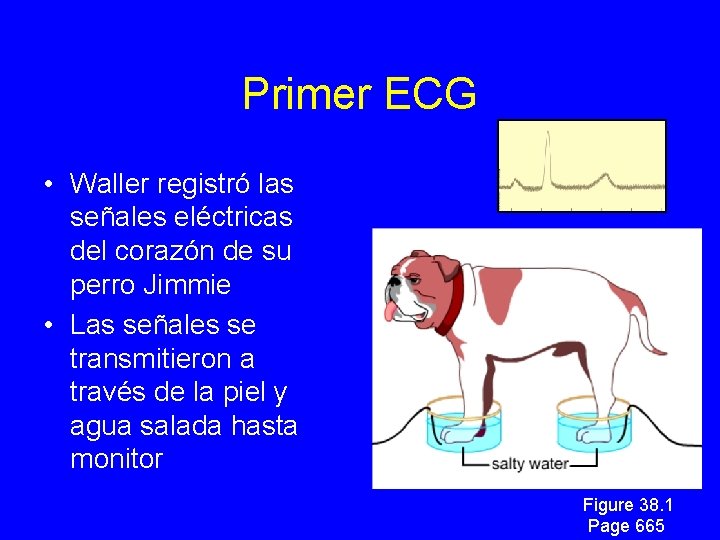 Primer ECG

• Waller registró las señales eléctricas del corazón de su perro Jimmie
• Las señales se transmitieron a través de la piel y agua salada hasta monitor

salty water

Figure 38.1
Page 665